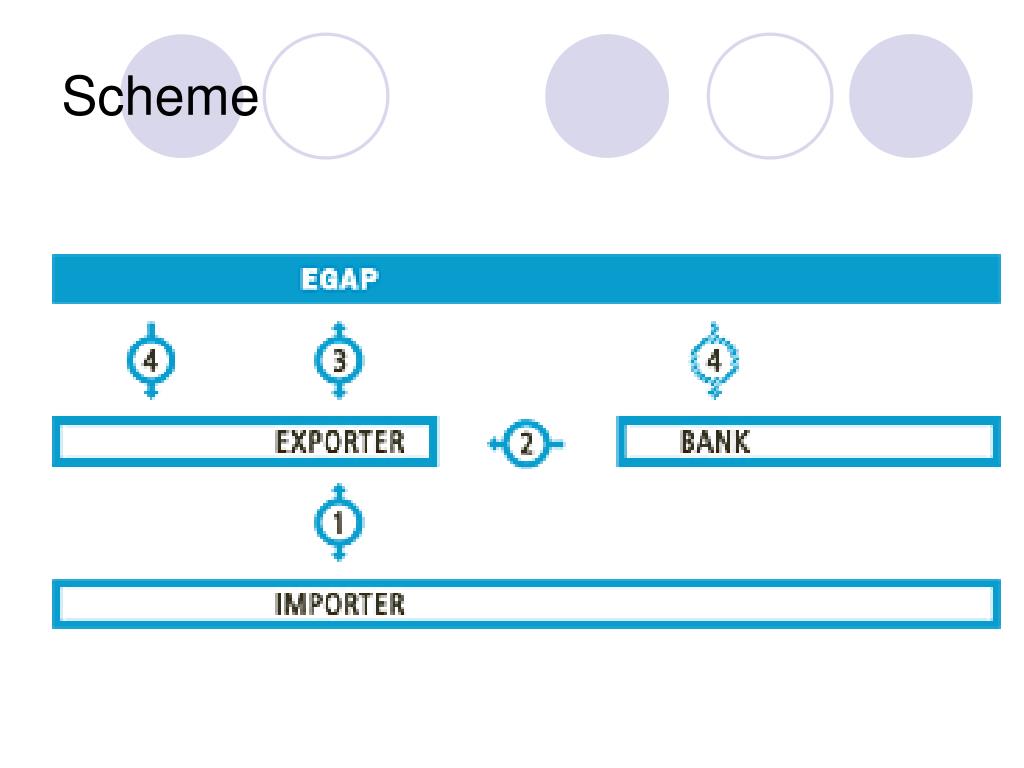 Scheme

EGAP

4 3 4

EXPORTER 2 BANK

1

IMPORTER